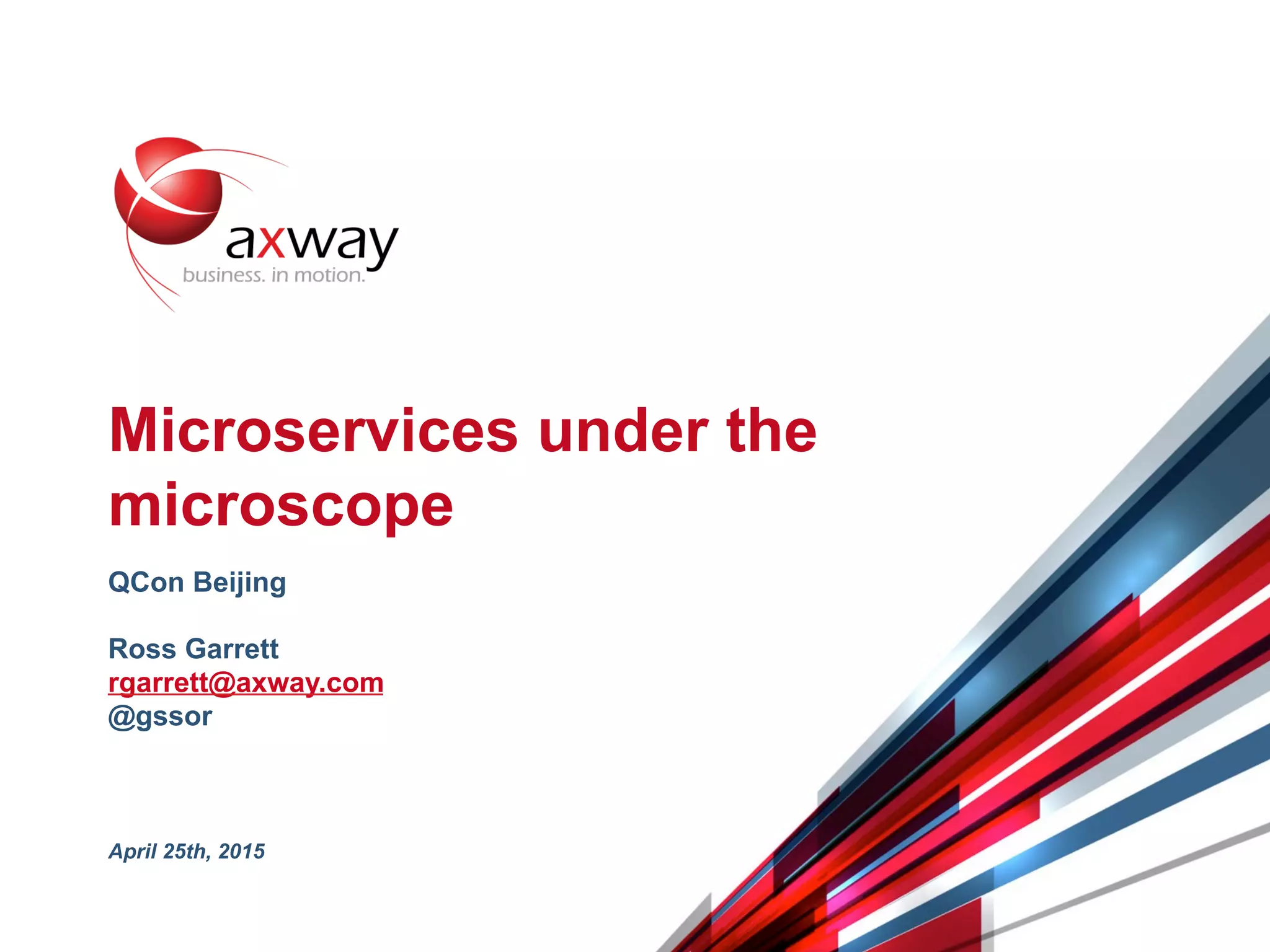 axway
business. in motion.

Microservices under the microscope

QCon Beijing

Ross Garrett
rgarrett@axway.com
@gssor

April 25th, 2015